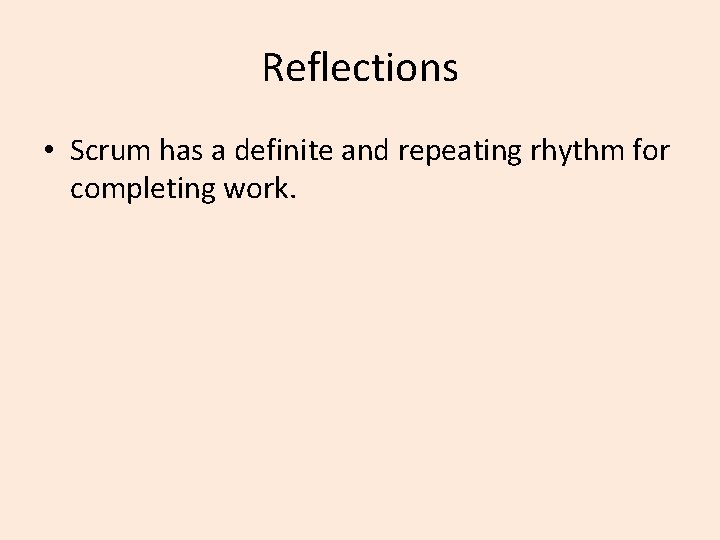 Reflections

• Scrum has a definite and repeating rhythm for completing work.